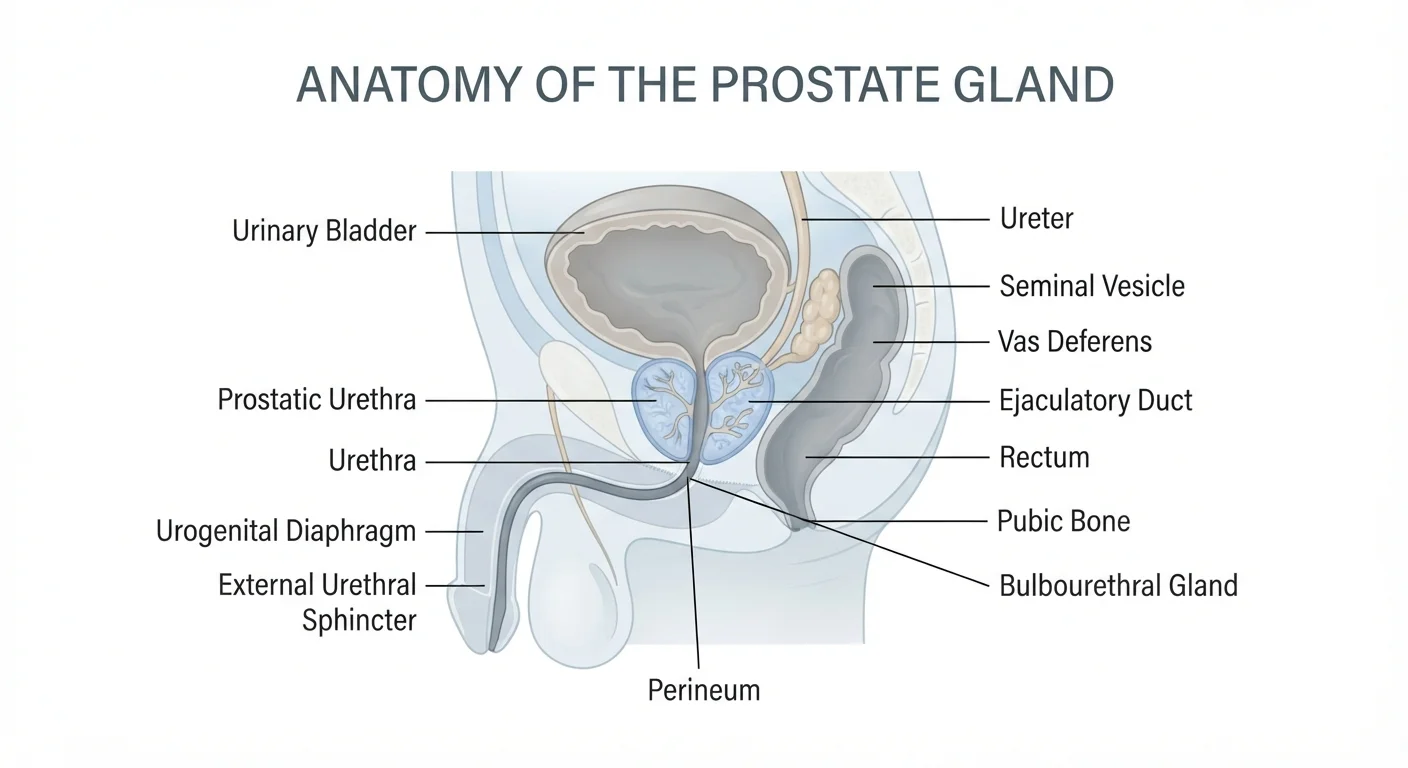 ANATOMY OF THE PROSTATE GLAND

Urinary Bladder

Prostatic Urethra

Urethra

Urogenital Diaphragm

External Urethral Sphincter

Ureter

Seminal Vesicle

Vas Deferens

Ejaculatory Duct

Rectum

Pubic Bone

Bulbourethral Gland

Perineum